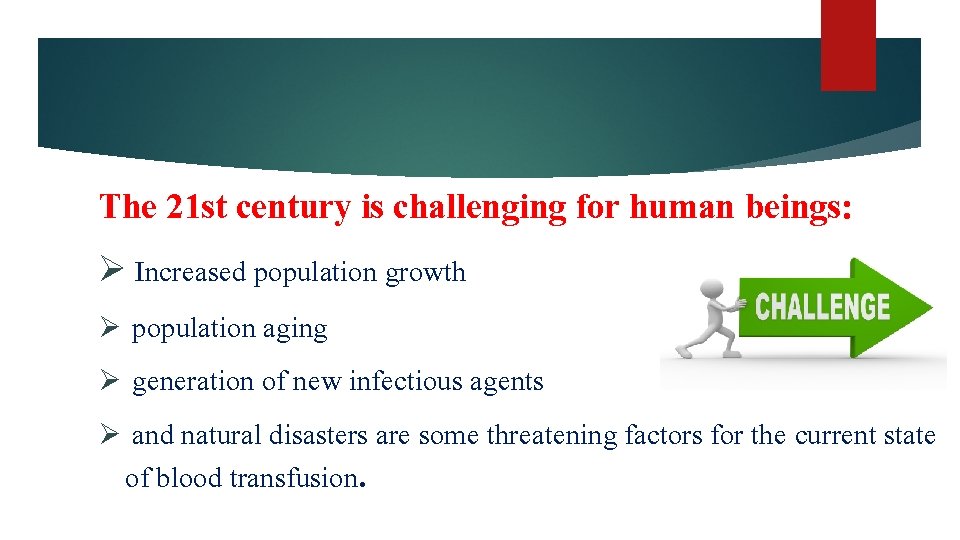 The 21st century is challenging for human beings:

➢ Increased population growth

➢ population aging

➢ generation of new infectious agents

➢ and natural disasters are some threatening factors for the current state of blood transfusion.

CHALLENGE